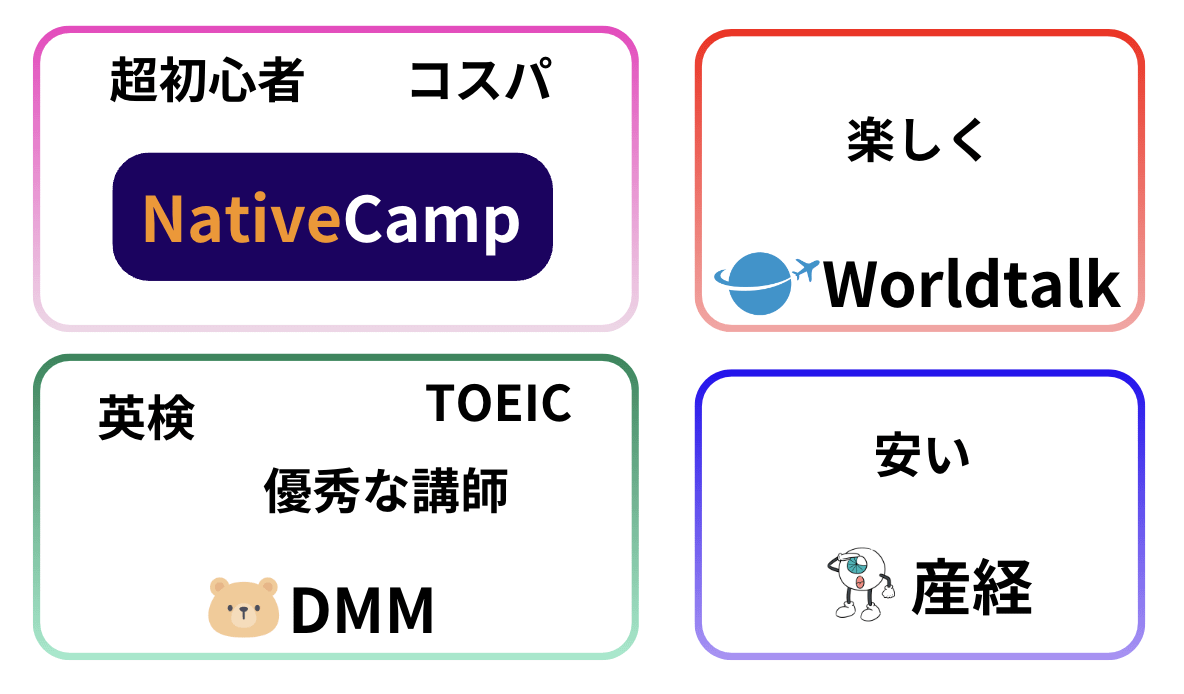 超初心者 コスパ

NativeCamp

楽しく

Worldtalk

英検 TOEIC

優秀な講師

DMM

安い

産経